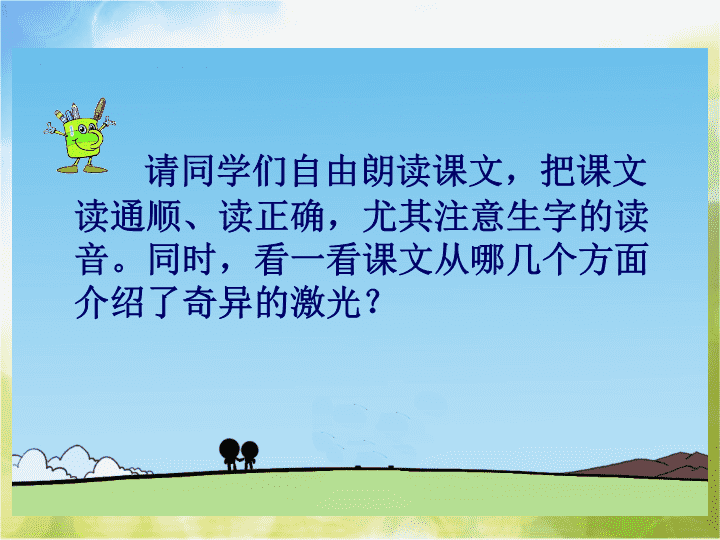 请同学们自由朗读课文，把课文读通顺、读正确，尤其注意生字的读音。同时，看一看课文从哪几个方面介绍了奇异的激光？